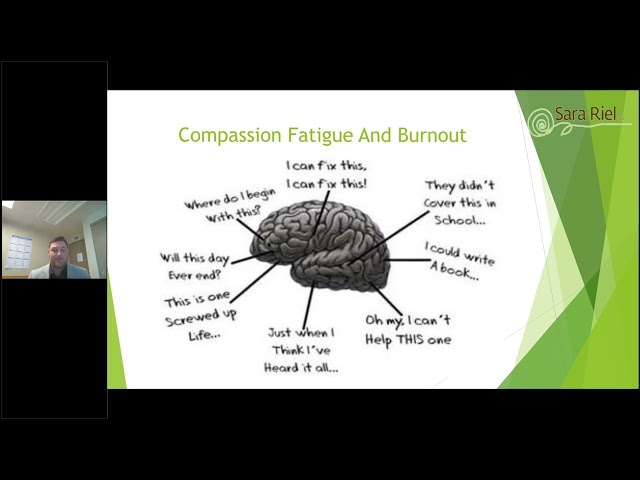 Sara Riel

Compassion Fatigue And Burnout

I can fix this, I can fix this!

Where do I begin With this?

They didn't Cover this in School...

Will this day Ever end?

I could write A book...

This is one Screwed up Life...

Just when I Think I've Heard it all...

Oh my, I can't Help THIS one